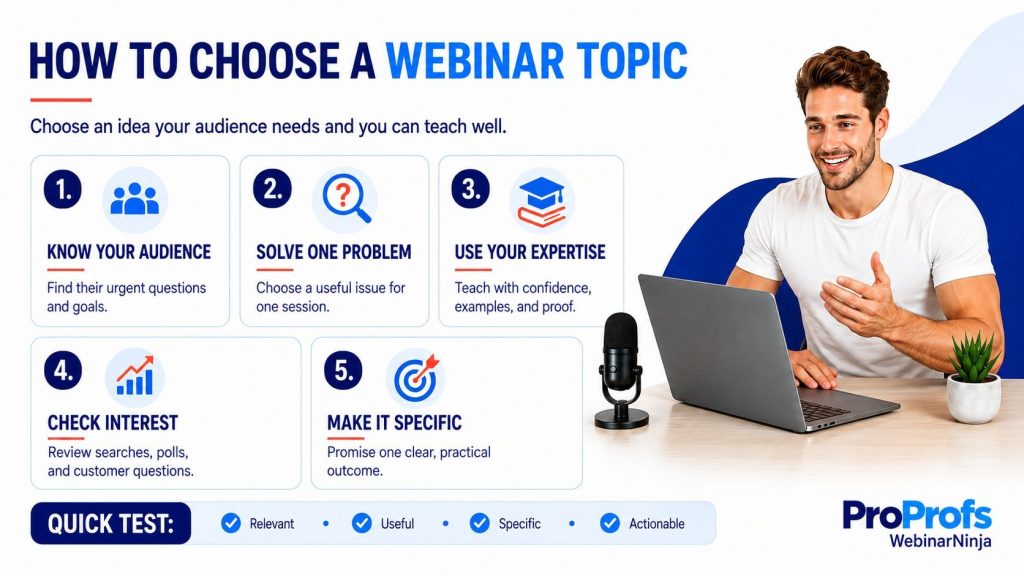 HOW TO CHOOSE A WEBINAR TOPIC

Choose an idea your audience needs and you can teach well.

1. KNOW YOUR AUDIENCE
Find their urgent questions and goals.

2. SOLVE ONE PROBLEM
Choose a useful issue for one session.

3. USE YOUR EXPERTISE
Teach with confidence, examples, and proof.

4. CHECK INTEREST
Review searches, polls, and customer questions.

5. MAKE IT SPECIFIC
Promise one clear, practical outcome.

QUICK TEST: Relevant • Useful • Specific • Actionable

ProProfs WebinarNinja